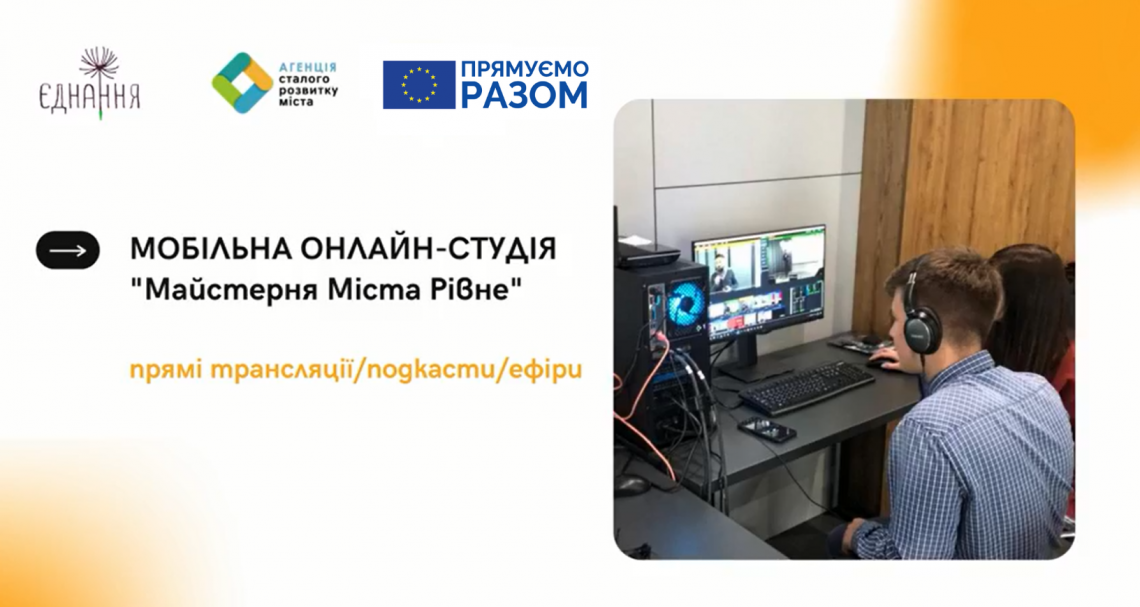 ЄДНАННЯ

АГЕНЦІЯ сталого розвитку міста

ПРЯМУЄМО РАЗОМ

МОБІЛЬНА ОНЛАЙН-СТУДІЯ
"Майстерня Міста Рівне"

прямі трансляції/подкасти/ефіри